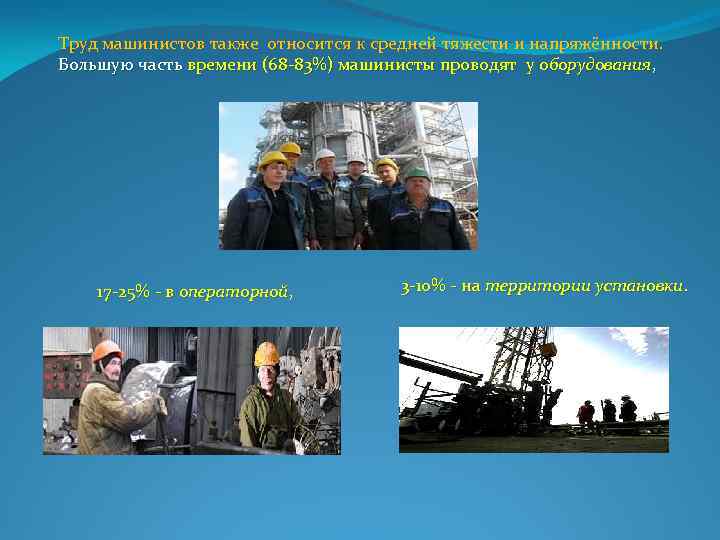 Труд машинистов также относится к средней тяжести и напряжённости. Большую часть времени (68-83%) машинисты проводят у оборудования,

17-25% - в операторной,

3-10% - на территории установки.